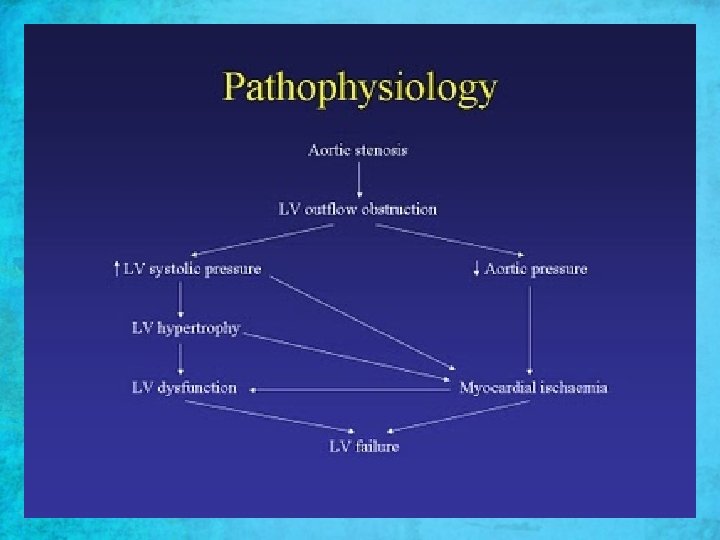 Pathophysiology

Aortic stenosis

LV outflow obstruction

↑ LV systolic pressure

↓ Aortic pressure

LV hypertrophy

LV dysfunction

Myocardial ischaemia

LV failure